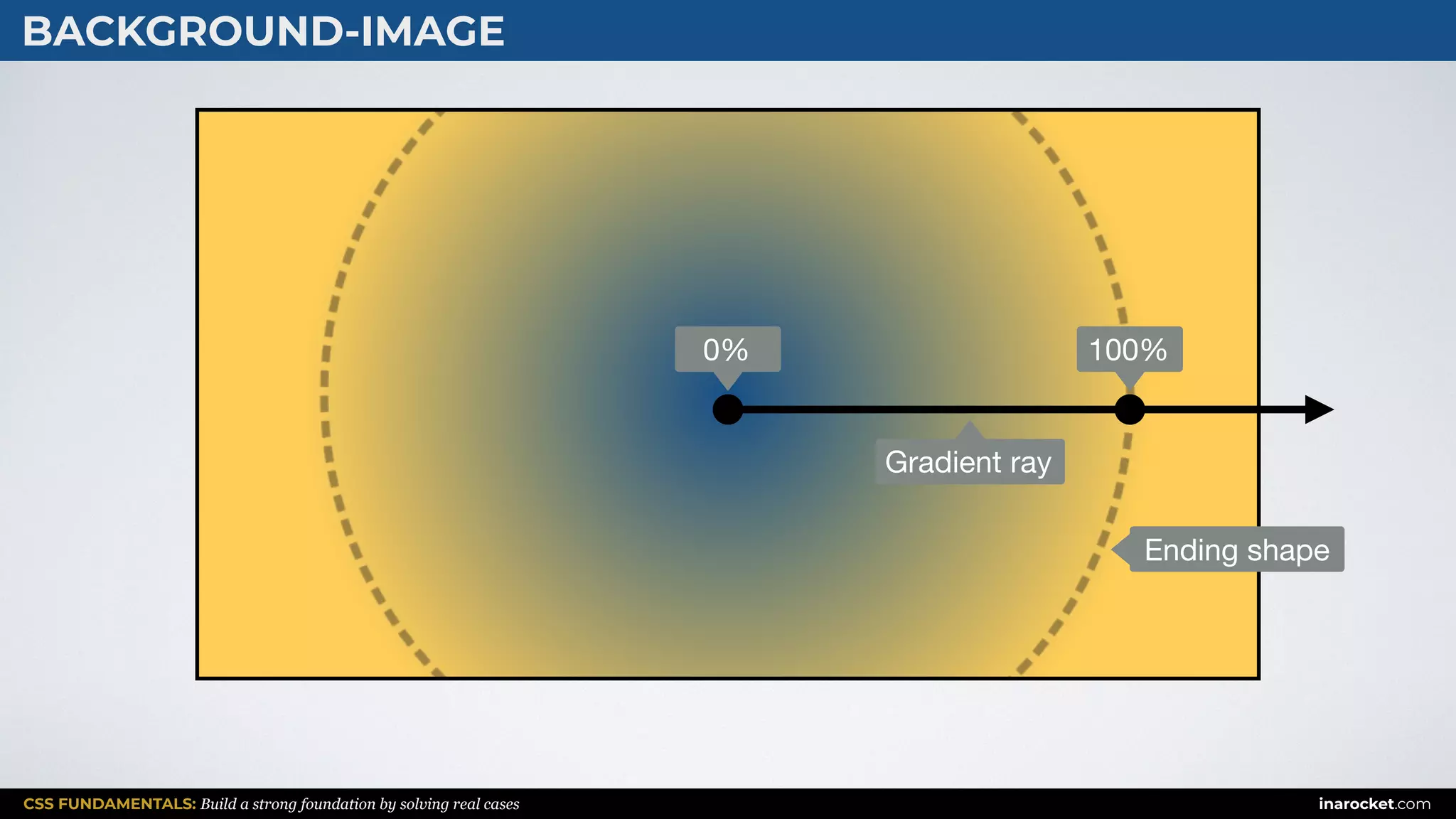 BACKGROUND-IMAGE

0%

100%

Gradient ray

Ending shape

CSS FUNDAMENTALS: Build a strong foundation by solving real cases

inarocket.com